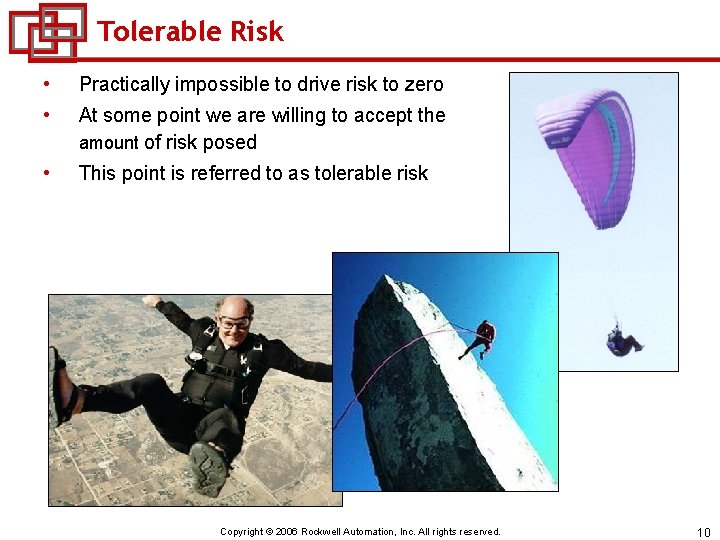 Tolerable Risk

• Practically impossible to drive risk to zero
• At some point we are willing to accept the amount of risk posed
• This point is referred to as tolerable risk

Copyright © 2006 Rockwell Automation, Inc. All rights reserved.

10